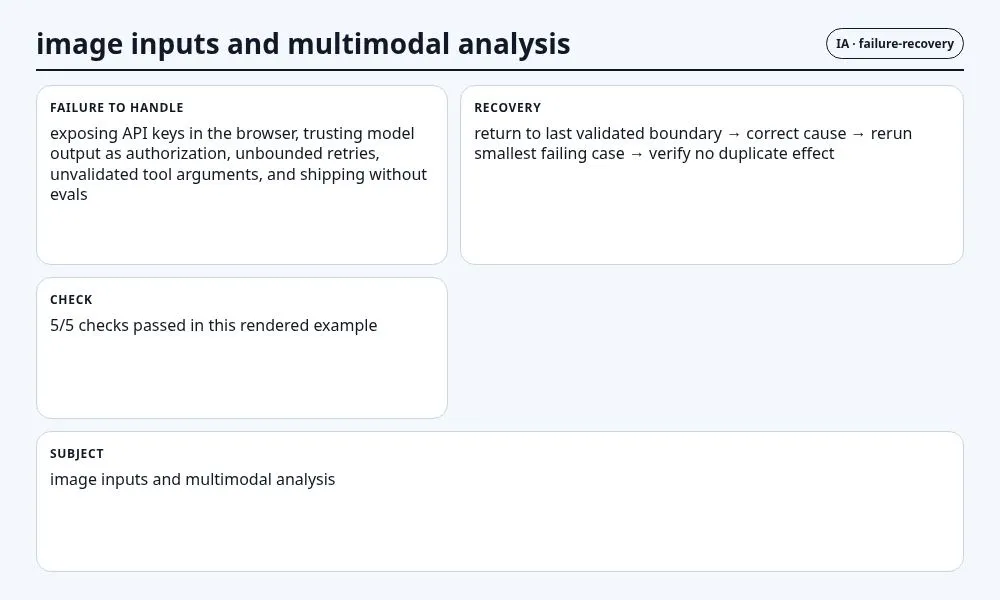 image inputs and multimodal analysis

IA · failure-recovery

FAILURE TO HANDLE

exposing API keys in the browser, trusting model output as authorization, unbounded retries, unvalidated tool arguments, and shipping without evals

RECOVERY

return to last validated boundary → correct cause → rerun smallest failing case → verify no duplicate effect

CHECK

5/5 checks passed in this rendered example

SUBJECT

image inputs and multimodal analysis